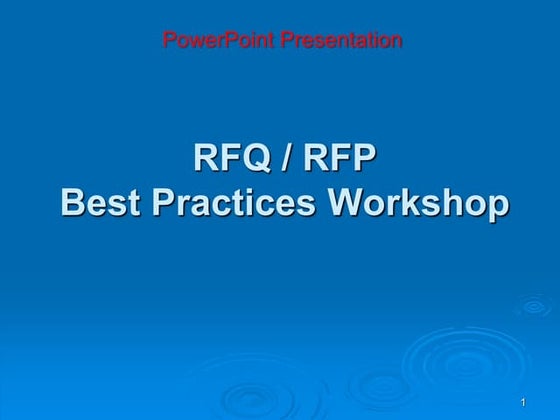 PowerPoint Presentation

RFQ / RFP
Best Practices Workshop

1